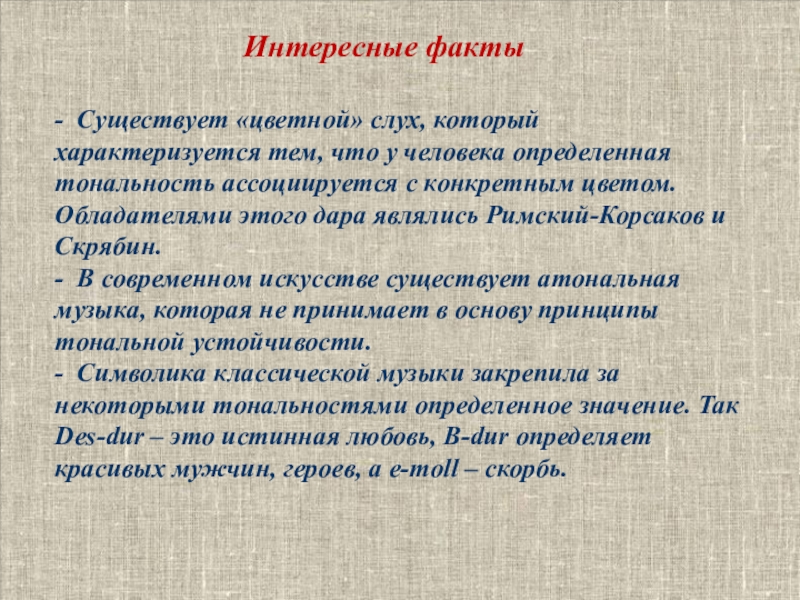 Интересные факты

- Существует «цветной» слух, который характеризуется тем, что у человека определенная тональность ассоциируется с конкретным цветом. Обладателями этого дара являлись Римский-Корсаков и Скрябин.
- В современном искусстве существует атональная музыка, которая не принимает в основу принципы тональной устойчивости.
- Символика классической музыки закрепила за некоторыми тональностями определенное значение. Так Des-dur – это истинная любовь, B-dur определяет красивых мужчин, героев, а e-moll – скорбь.